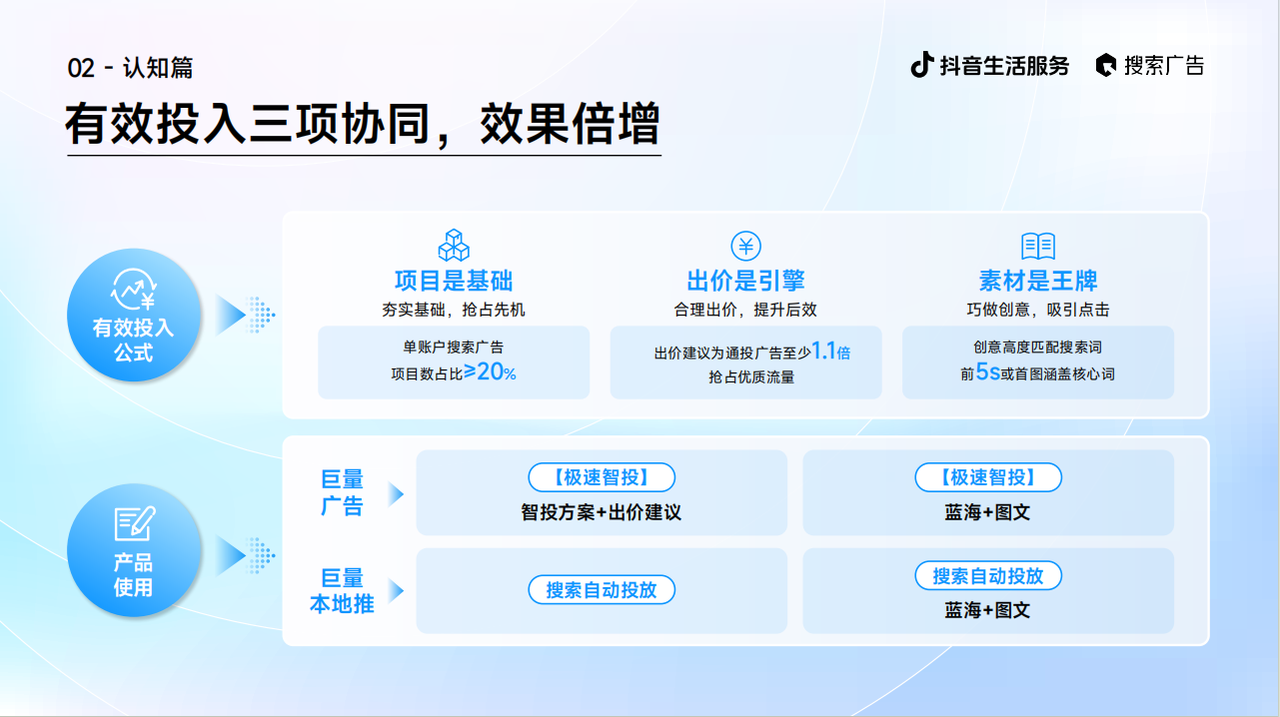 02 - 认知篇

抖音生活服务　搜索广告

有效投入三项协同，效果倍增

有效投入公式

项目是基础
夯实基础，抢占先机
单账户搜索广告
项目数占比≥20%

出价是引擎
合理出价，提升后效
出价建议为通投广告至少1.1倍
抢占优质流量

素材是王牌
巧做创意，吸引点击
创意高度匹配搜索词
前5s或首图涵盖核心词

产品使用

巨量广告
【极速智投】
智投方案+出价建议
【极速智投】
蓝海+图文

巨量本地推
搜索自动投放
搜索自动投放
蓝海+图文